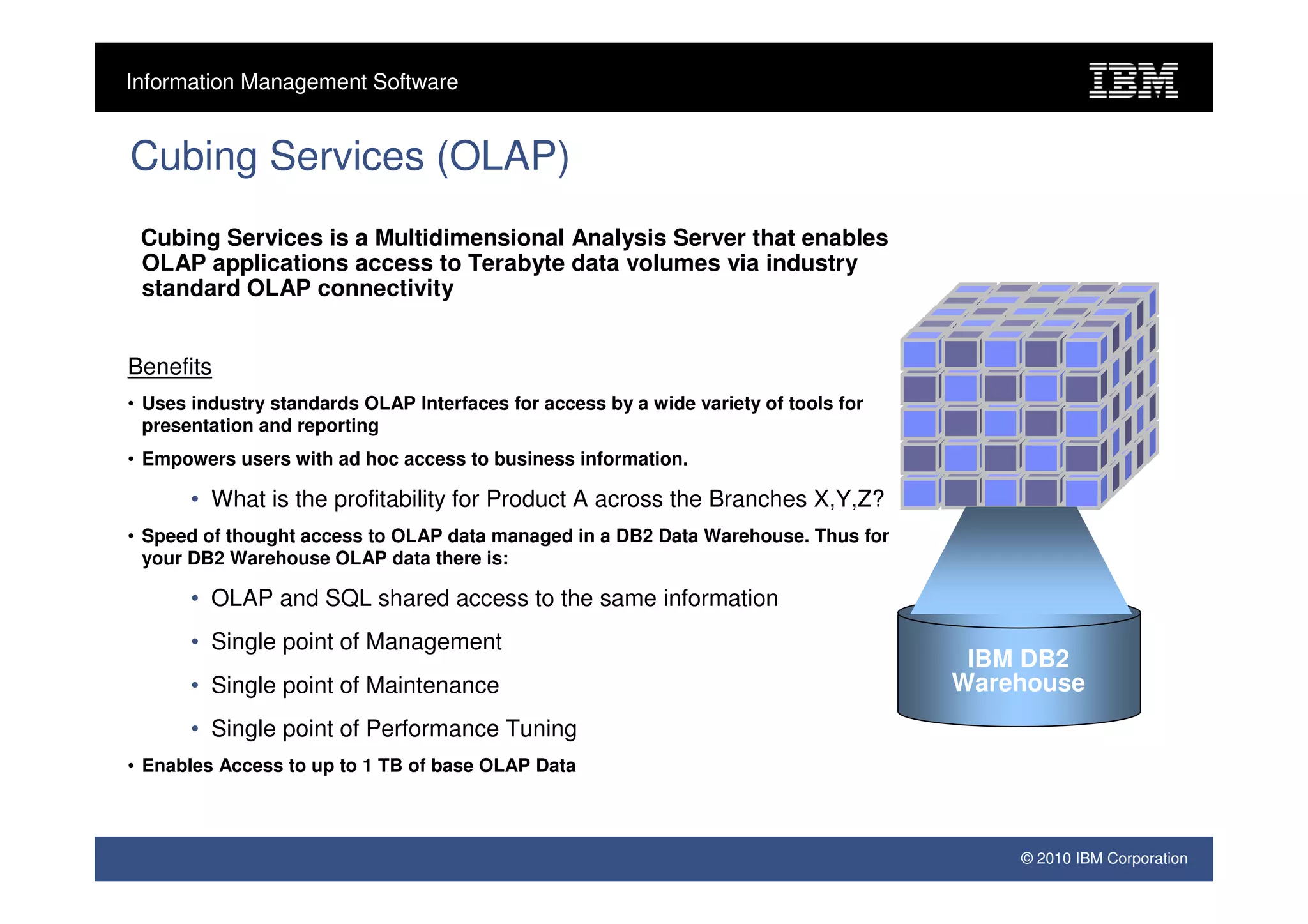 Information Management Software

IBM

Cubing Services (OLAP)

Cubing Services is a Multidimensional Analysis Server that enables OLAP applications access to Terabyte data volumes via industry standard OLAP connectivity

Benefits

• Uses industry standards OLAP Interfaces for access by a wide variety of tools for presentation and reporting

• Empowers users with ad hoc access to business information.

• What is the profitability for Product A across the Branches X,Y,Z?

• Speed of thought access to OLAP data managed in a DB2 Data Warehouse. Thus for your DB2 Warehouse OLAP data there is:

• OLAP and SQL shared access to the same information

• Single point of Management

• Single point of Maintenance

• Single point of Performance Tuning

• Enables Access to up to 1 TB of base OLAP Data

IBM DB2 Warehouse

© 2010 IBM Corporation